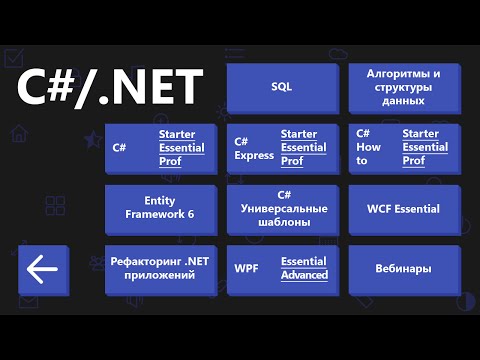 C#/.NET

SQL

Алгоритмы и структуры данных

C#

Starter
Essential
Prof

C# Express

Starter
Essential
Prof

C# How to

Starter
Essential
Prof

Entity Framework 6

C# Универсальные шаблоны

WCF Essential

Рефакторинг .NET приложений

WPF

Essential
Advanced

Вебинары